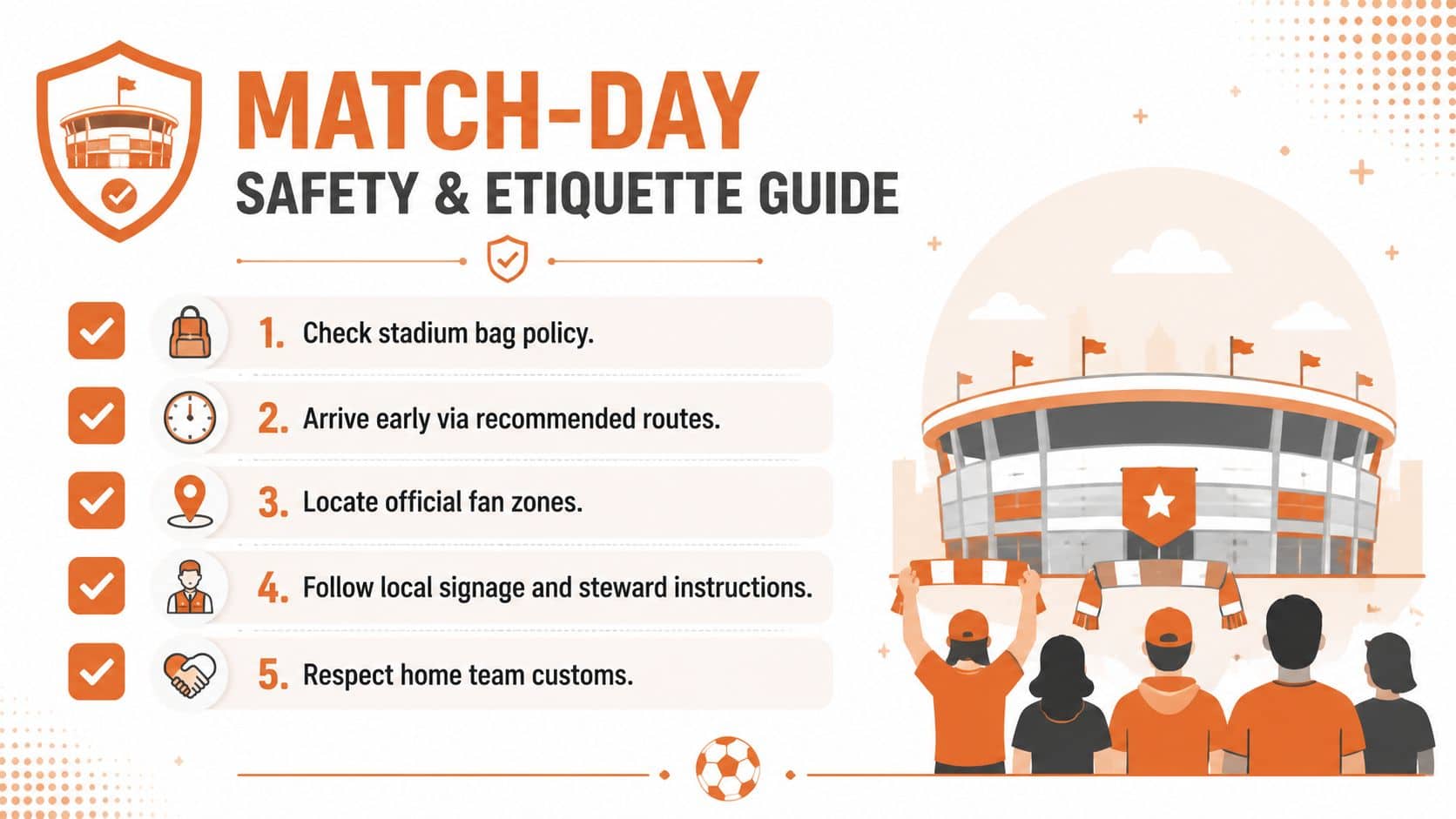 MATCH-DAY
SAFETY & ETIQUETTE GUIDE

1. Check stadium bag policy.

2. Arrive early via recommended routes.

3. Locate official fan zones.

4. Follow local signage and steward instructions.

5. Respect home team customs.